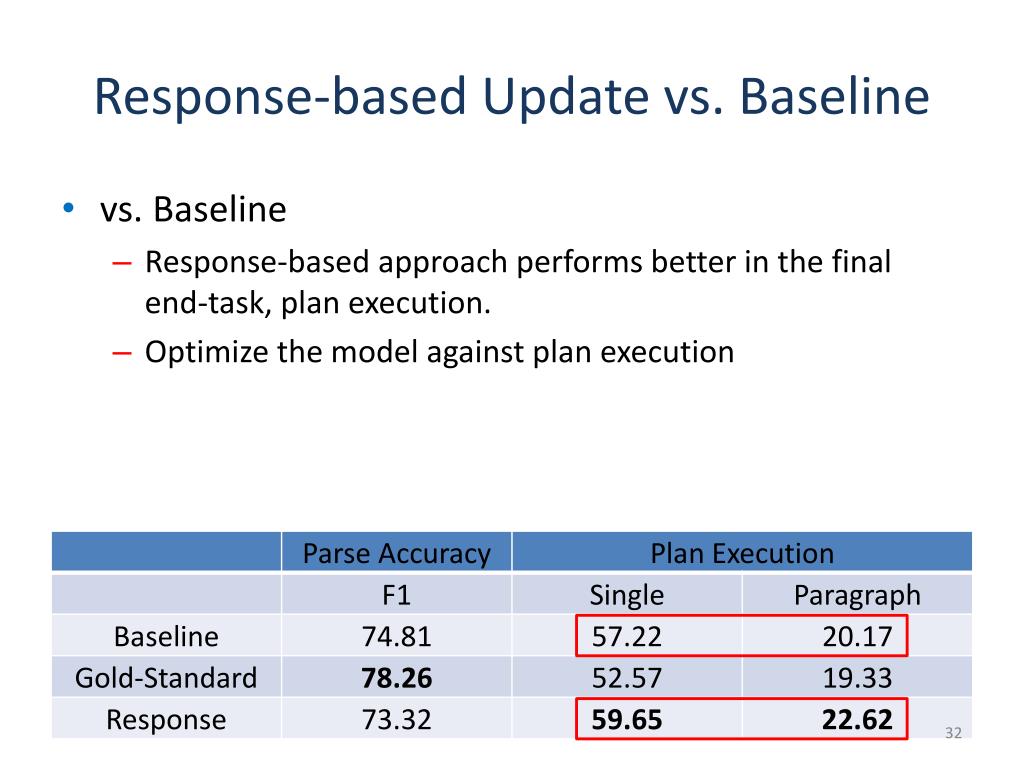 Response-based Update vs. Baseline

• vs. Baseline
– Response-based approach performs better in the final end-task, plan execution.
– Optimize the model against plan execution

| | Parse Accuracy | Plan Execution | |
|---|---|---|---|
| | F1 | Single | Paragraph |
| Baseline | 74.81 | 57.22 | 20.17 |
| Gold-Standard | **78.26** | 52.57 | 19.33 |
| Response | 73.32 | **59.65** | **22.62** |

32